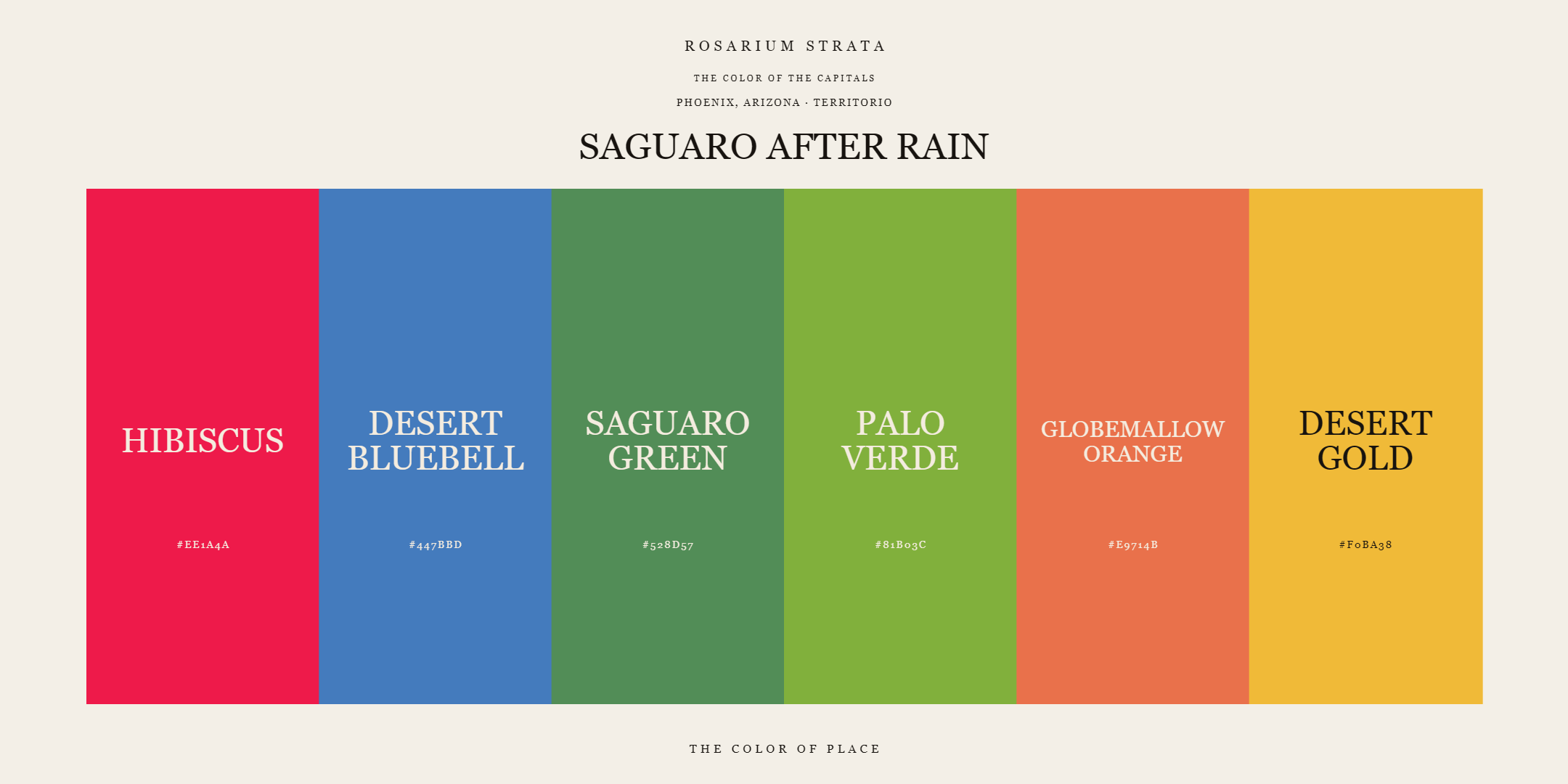 ROSARIUM STRATA

THE COLOR OF THE CAPITALS

PHOENIX, ARIZONA · TERRITORIO

SAGUARO AFTER RAIN

HIBISCUS

#EE1A4A

DESERT BLUEBELL

#447BBD

SAGUARO GREEN

#528D57

PALO VERDE

#81B03C

GLOBEMALLOW ORANGE

#E9714B

DESERT GOLD

#F0BA38

THE COLOR OF PLACE